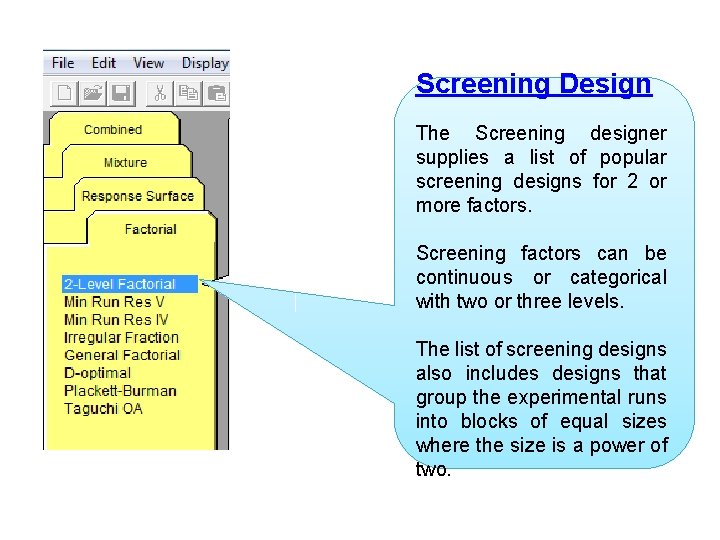 File Edit View Display

Combined

Mixture

Response Surface

Factorial

2-Level Factorial
Min Run Res V
Min Run Res IV
Irregular Fraction
General Factorial
D-optimal
Plackett-Burman
Taguchi OA

Screening Design

The Screening designer supplies a list of popular screening designs for 2 or more factors.

Screening factors can be continuous or categorical with two or three levels.

The list of screening designs also includes designs that group the experimental runs into blocks of equal sizes where the size is a power of two.